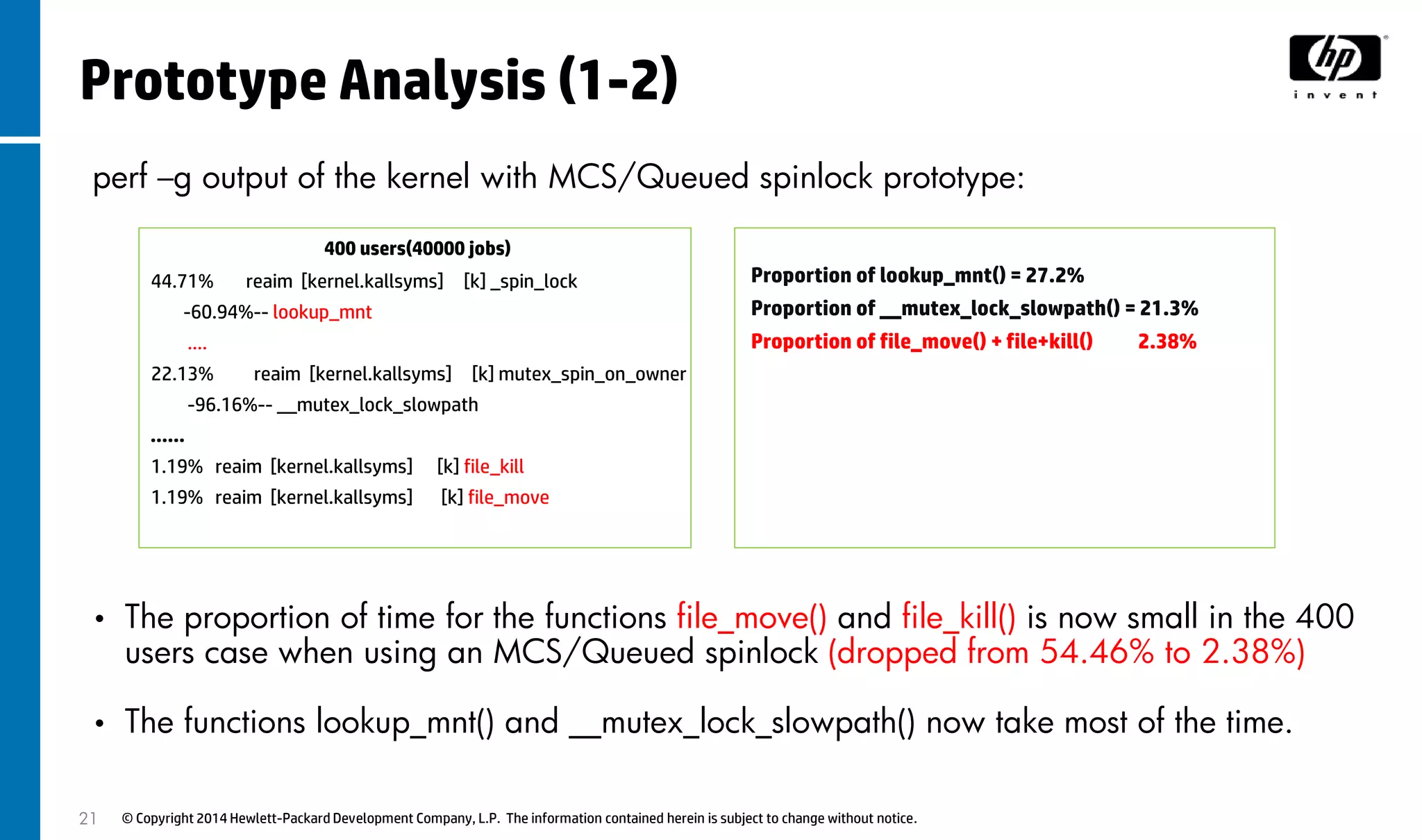 Prototype Analysis (1-2)

hp
invent

perf –g output of the kernel with MCS/Queued spinlock prototype:

400 users(40000 jobs)
44.71% reaim [kernel.kallsyms] [k] _spin_lock
-60.94%-- lookup_mnt
....
22.13% reaim [kernel.kallsyms] [k] mutex_spin_on_owner
-96.16%-- __mutex_lock_slowpath
......
1.19% reaim [kernel.kallsyms] [k] file_kill
1.19% reaim [kernel.kallsyms] [k] file_move

Proportion of lookup_mnt() = 27.2%
Proportion of __mutex_lock_slowpath() = 21.3%
Proportion of file_move() + file+kill() 2.38%

• The proportion of time for the functions file_move() and file_kill() is now small in the 400 users case when using an MCS/Queued spinlock (dropped from 54.46% to 2.38%)

• The functions lookup_mnt() and __mutex_lock_slowpath() now take most of the time.

21 © Copyright 2014 Hewlett-Packard Development Company, L.P. The information contained herein is subject to change without notice.